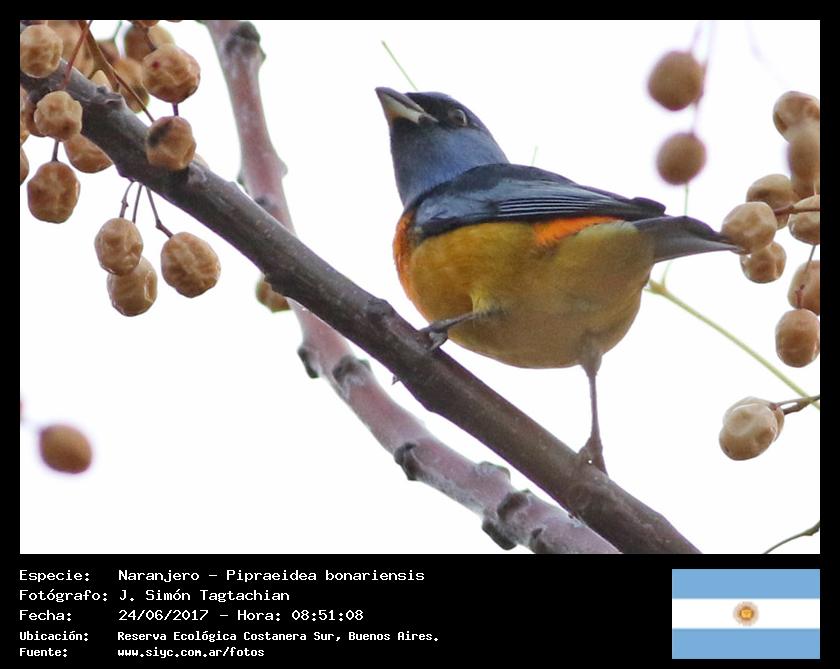 Especie: Naranjero - Pipraeidea bonariensis
Fotógrafo: J. Simón Tagtachian
Fecha: 24/06/2017 - Hora: 08:51:08
Ubicación: Reserva Ecológica Costanera Sur, Buenos Aires.
Fuente: www.siyc.com.ar/fotos